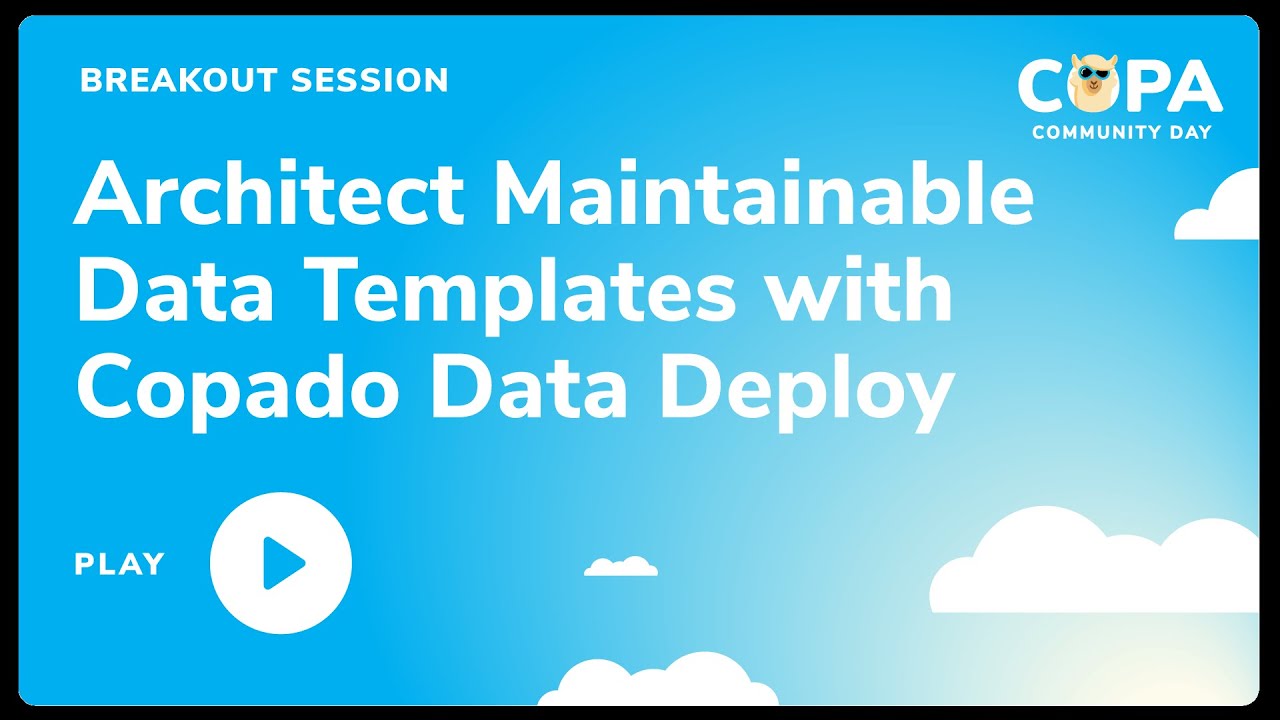 BREAKOUT SESSION

COPA
COMMUNITY DAY

Architect Maintainable Data Templates with Copado Data Deploy

PLAY